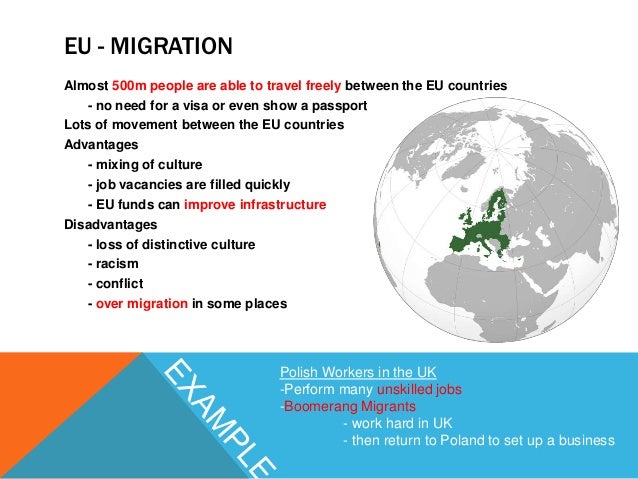 EU - MIGRATION

Almost 500m people are able to travel freely between the EU countries
- no need for a visa or even show a passport
Lots of movement between the EU countries
Advantages
- mixing of culture
- job vacancies are filled quickly
- EU funds can improve infrastructure
Disadvantages
- loss of distinctive culture
- racism
- conflict
- over migration in some places

EXAMPLE

Polish Workers in the UK
-Perform many unskilled jobs
-Boomerang Migrants
- work hard in UK
- then return to Poland to set up a business